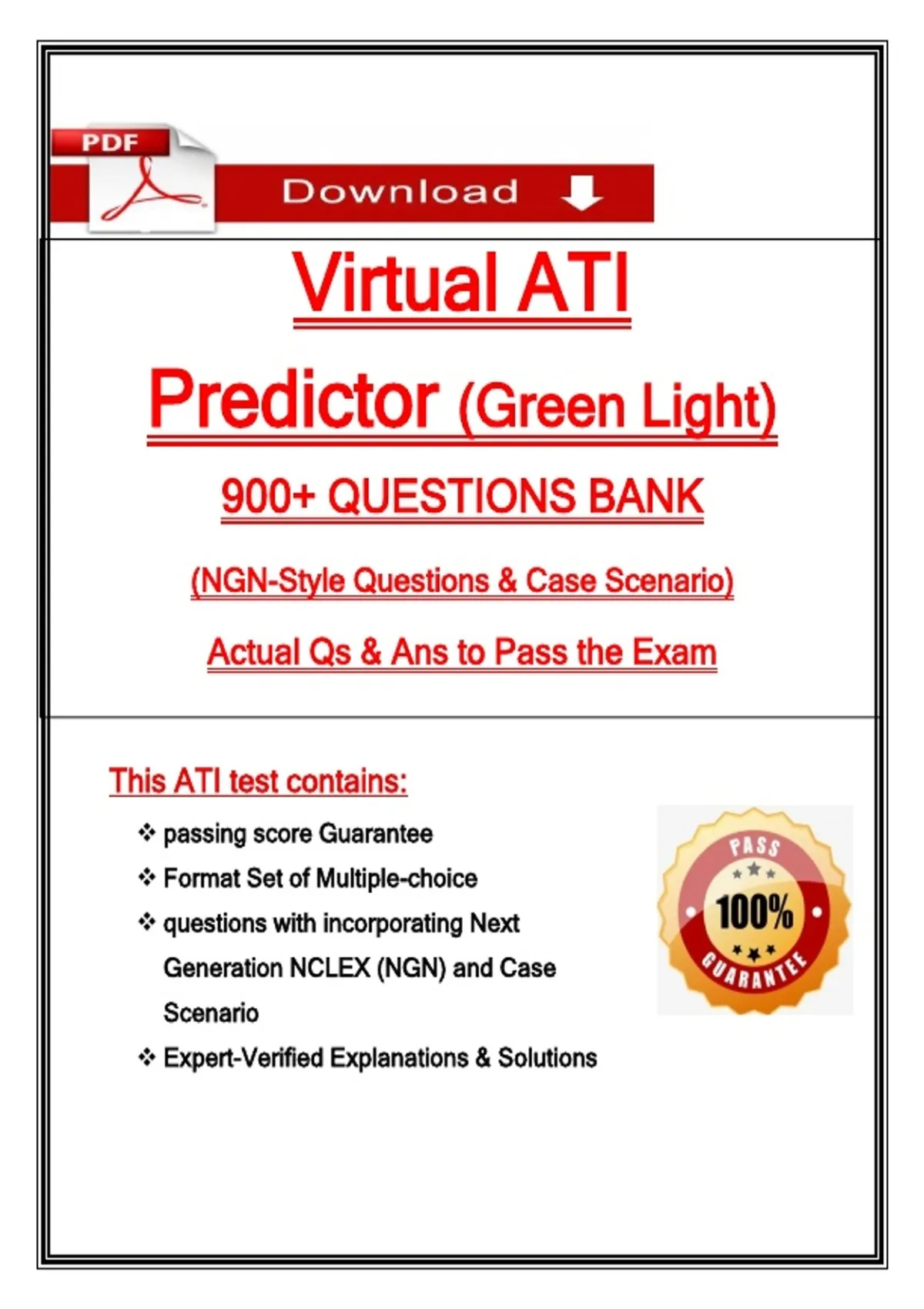 PDF

Download

Virtual ATI

Predictor (Green Light)

900+ QUESTIONS BANK

(NGN-Style Questions & Case Scenario)

Actual Qs & Ans to Pass the Exam

This ATI test contains:

❖ passing score Guarantee

❖ Format Set of Multiple-choice

❖ questions with incorporating Next Generation NCLEX (NGN) and Case Scenario

❖ Expert-Verified Explanations & Solutions

PASS
100%
GUARANTEE